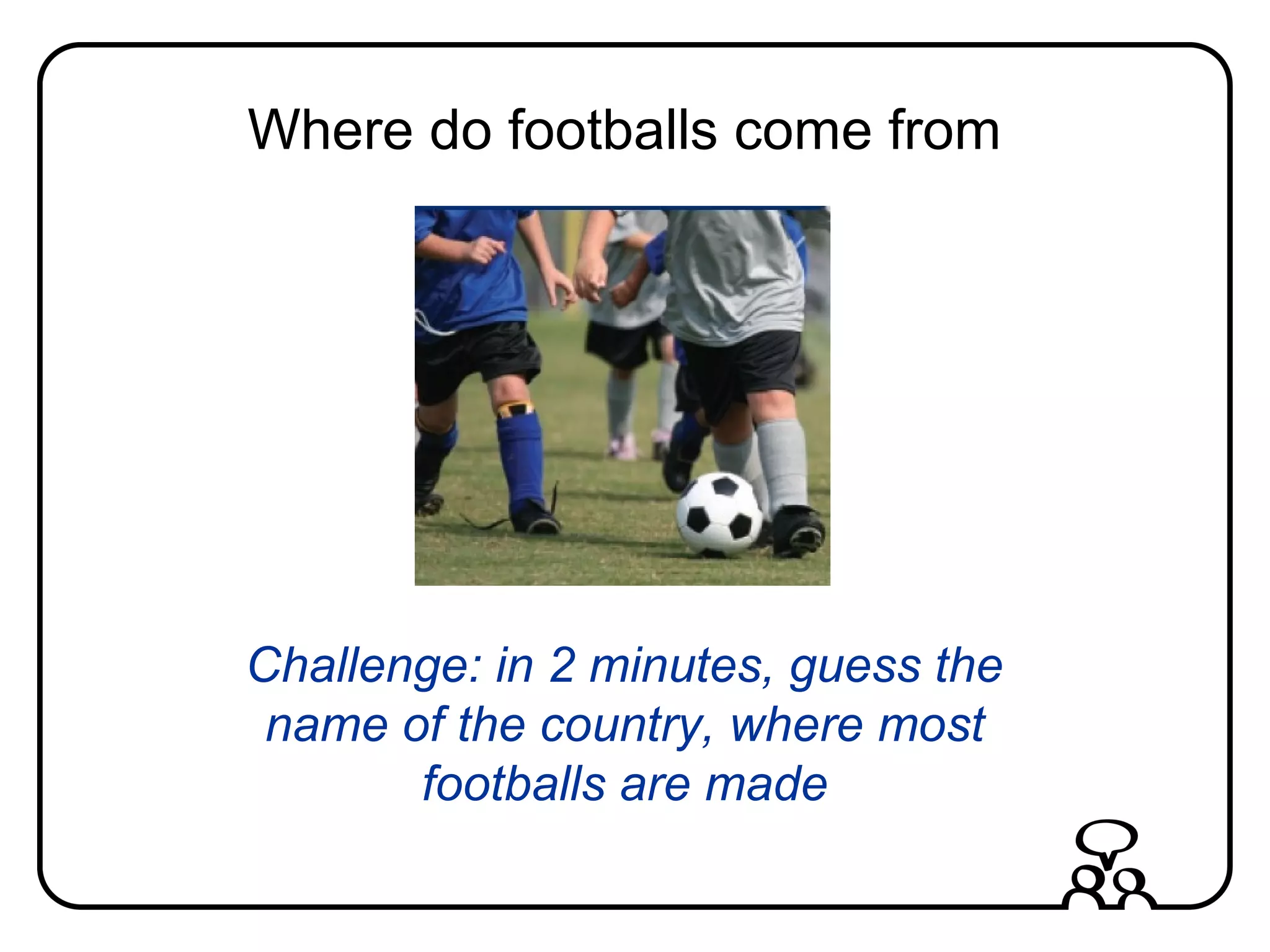 Where do footballs come from

Challenge: in 2 minutes, guess the name of the country, where most footballs are made